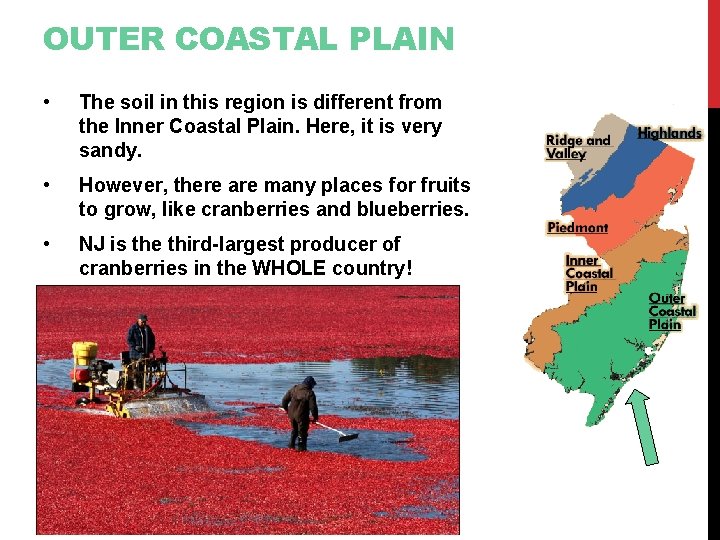 OUTER COASTAL PLAIN

• The soil in this region is different from the Inner Coastal Plain. Here, it is very sandy.

• However, there are many places for fruits to grow, like cranberries and blueberries.

• NJ is the third-largest producer of cranberries in the WHOLE country!

Ridge and Valley

Highlands

Piedmont

Inner Coastal Plain

Outer Coastal Plain